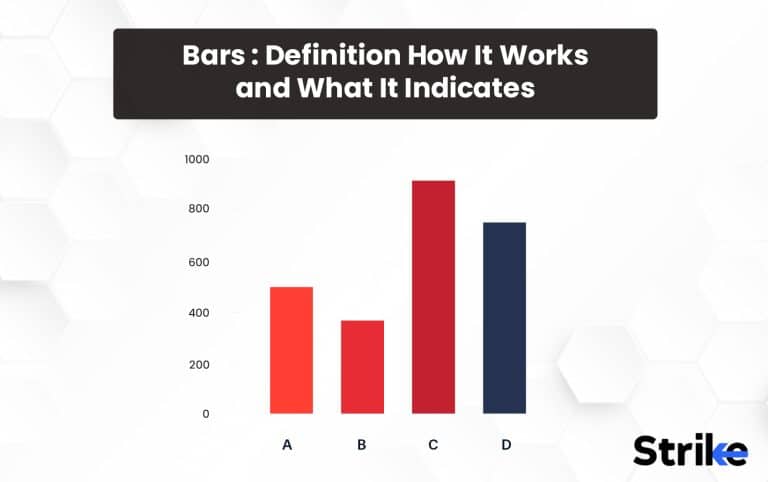 Bars : Definition How It Works and What It Indicates

1000
800
600
400
200
0

A B C D

Strike